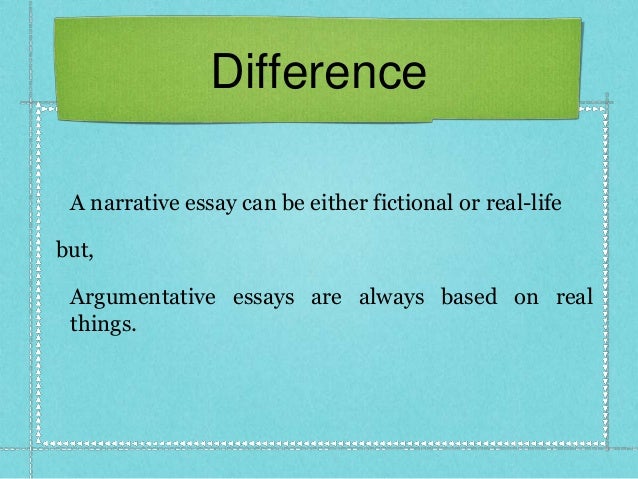 Difference

A narrative essay can be either fictional or real-life

but,

Argumentative essays are always based on real things.